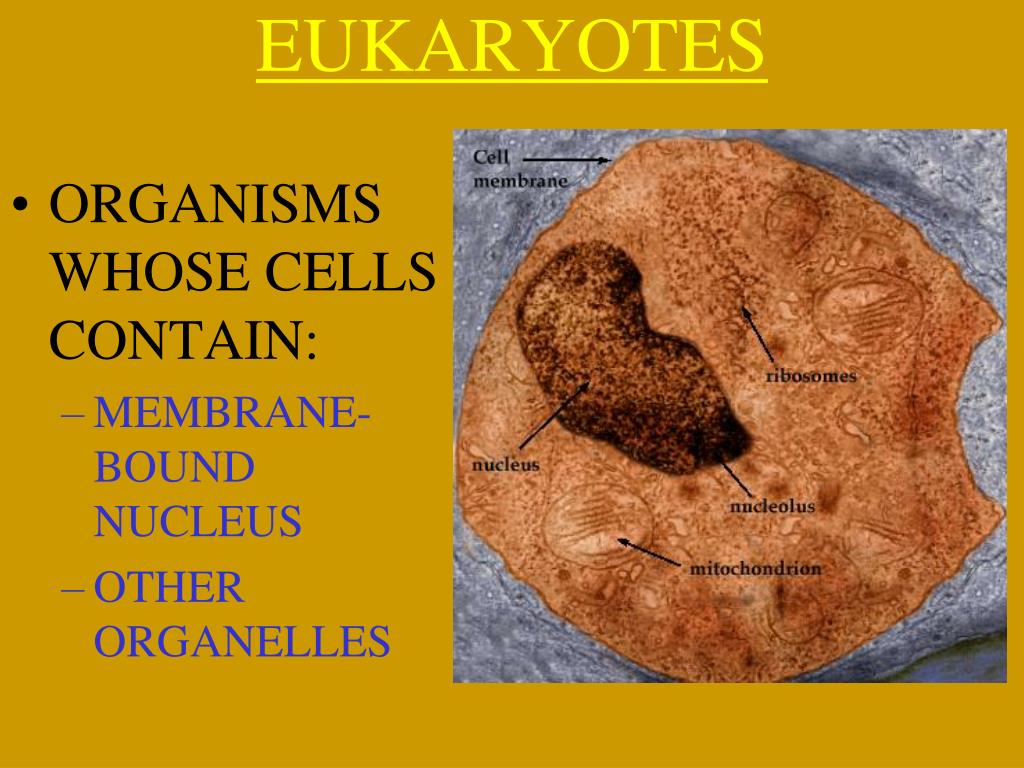 EUKARYOTES

• ORGANISMS WHOSE CELLS CONTAIN:
– MEMBRANE-BOUND NUCLEUS
– OTHER ORGANELLES

Cell membrane
ribosomes
nucleus
nucleolus
mitochondrion